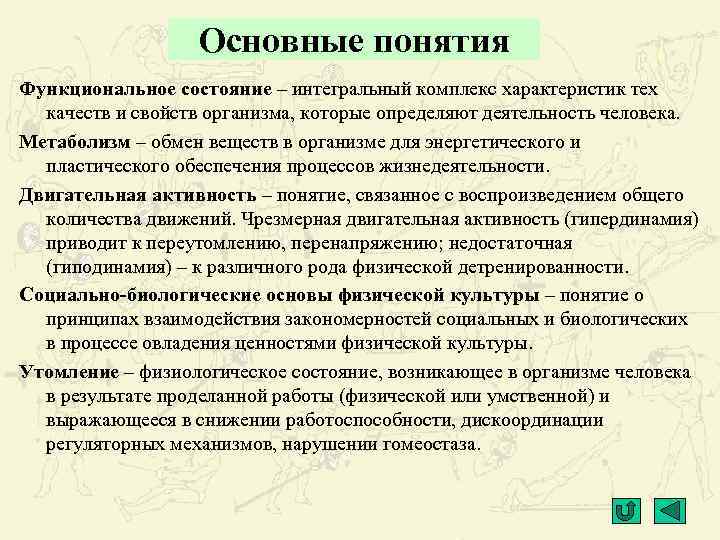 Основные понятия

Функциональное состояние – интегральный комплекс характеристик тех качеств и свойств организма, которые определяют деятельность человека.

Метаболизм – обмен веществ в организме для энергетического и пластического обеспечения процессов жизнедеятельности.

Двигательная активность – понятие, связанное с воспроизведением общего количества движений. Чрезмерная двигательная активность (гипердинамия) приводит к переутомлению, перенапряжению; недостаточная (гиподинамия) – к различного рода физической детренированности.

Социально-биологические основы физической культуры – понятие о принципах взаимодействия закономерностей социальных и биологических в процессе овладения ценностями физической культуры.

Утомление – физиологическое состояние, возникающее в организме человека в результате проделанной работы (физической или умственной) и выражающееся в снижении работоспособности, дискоординации регуляторных механизмов, нарушении гомеостаза.